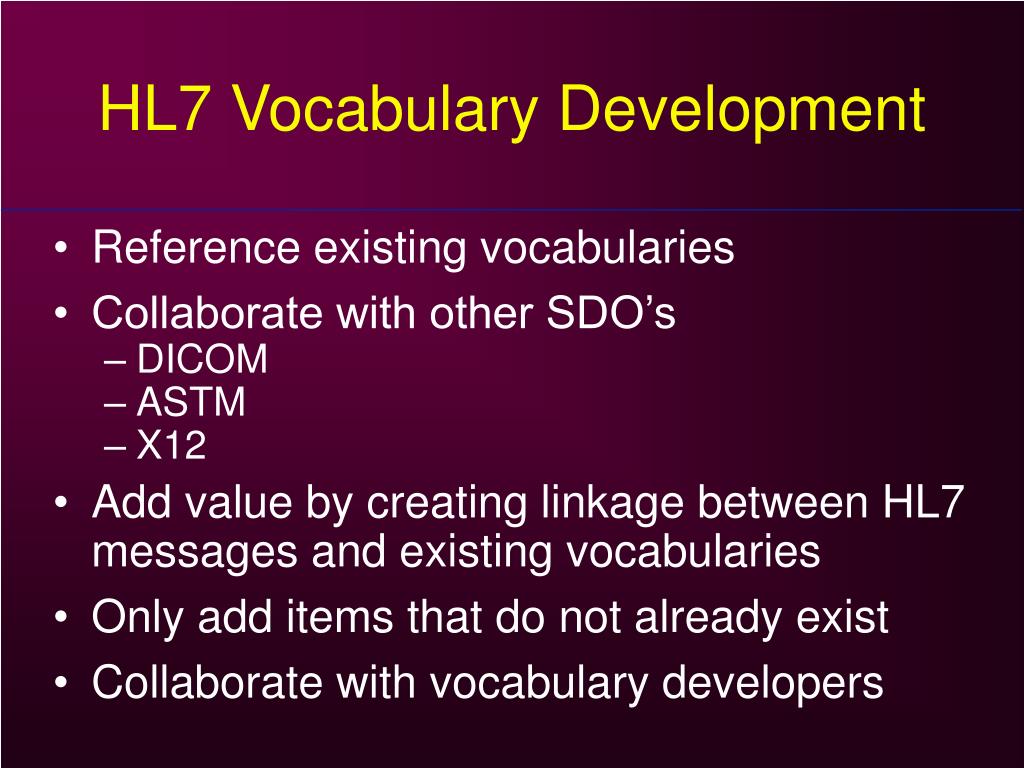 HL7 Vocabulary Development

• Reference existing vocabularies
• Collaborate with other SDO’s
  – DICOM
  – ASTM
  – X12
• Add value by creating linkage between HL7 messages and existing vocabularies
• Only add items that do not already exist
• Collaborate with vocabulary developers